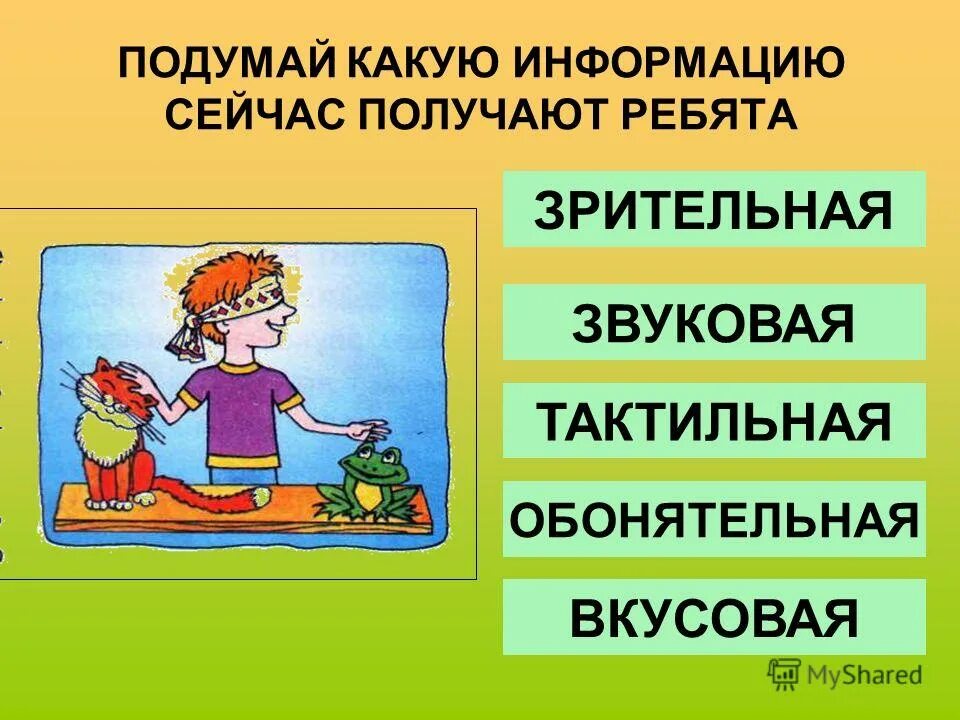 ПОДУМАЙ КАКУЮ ИНФОРМАЦИЮ СЕЙЧАС ПОЛУЧАЮТ РЕБЯТА

ЗРИТЕЛЬНАЯ

ЗВУКОВАЯ

ТАКТИЛЬНАЯ

ОБОНЯТЕЛЬНАЯ

ВКУСОВАЯ

MyShared